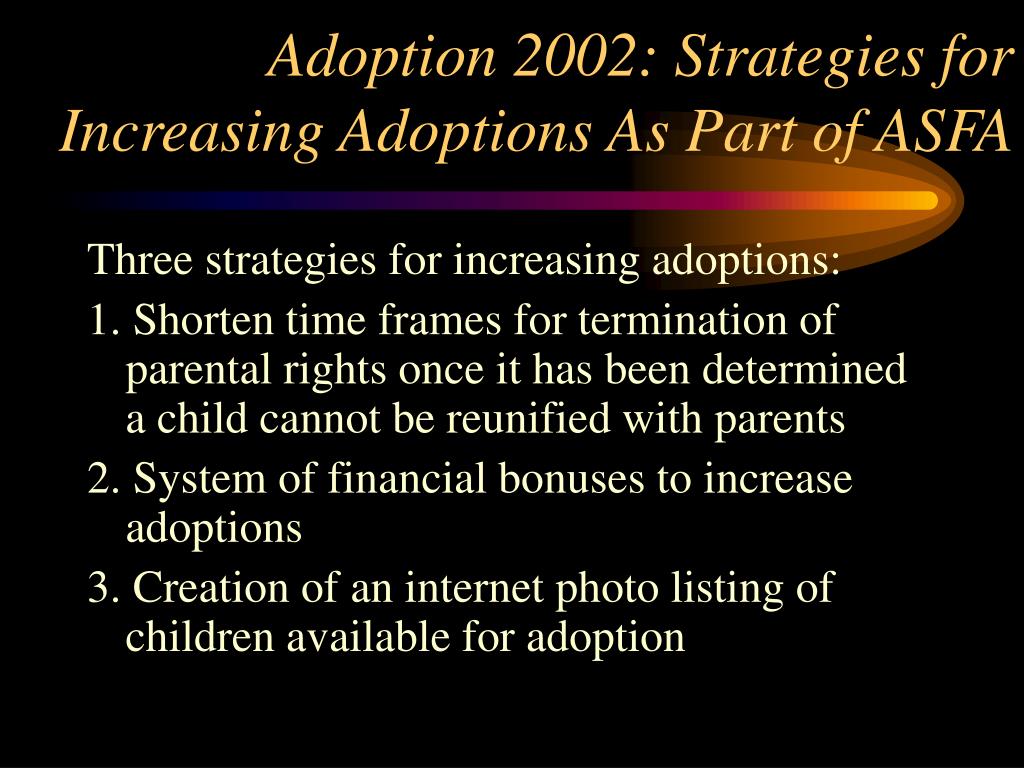 Adoption 2002: Strategies for Increasing Adoptions As Part of ASFA

Three strategies for increasing adoptions:

1. Shorten time frames for termination of parental rights once it has been determined a child cannot be reunified with parents

2. System of financial bonuses to increase adoptions

3. Creation of an internet photo listing of children available for adoption